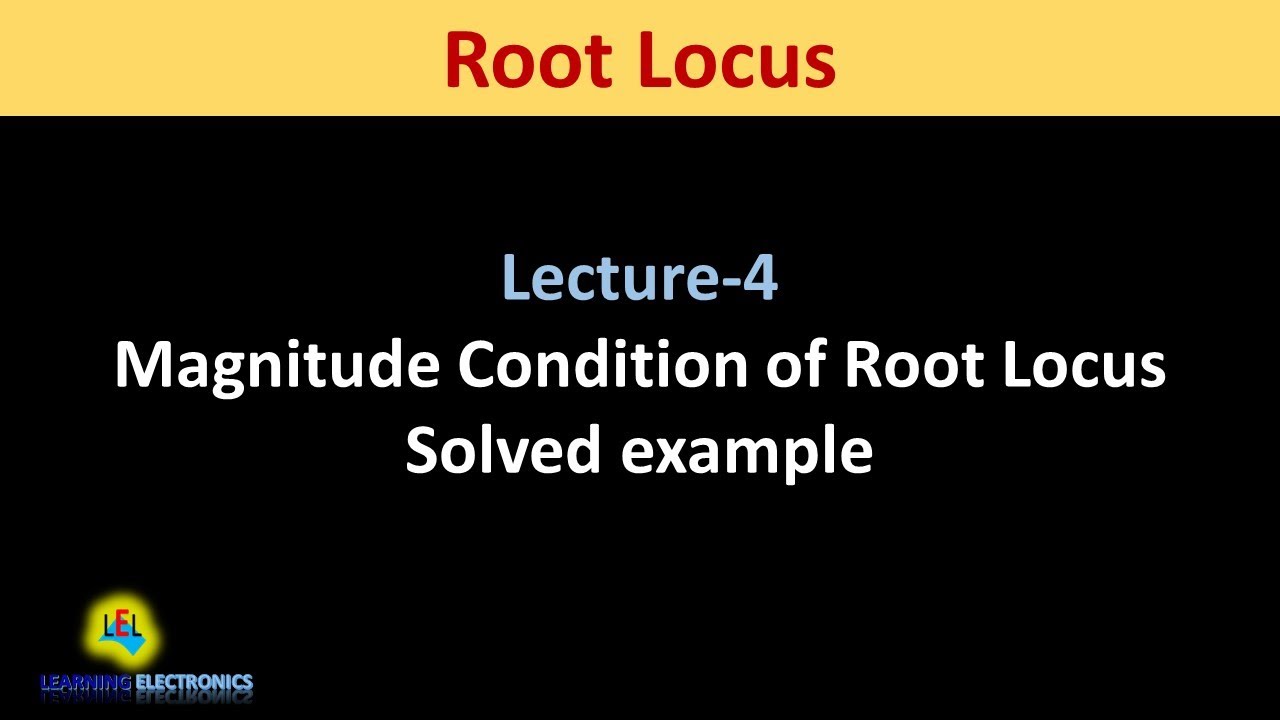 Root Locus

Lecture-4
Magnitude Condition of Root Locus
Solved example

LEL
LEARNING ELECTRONICS